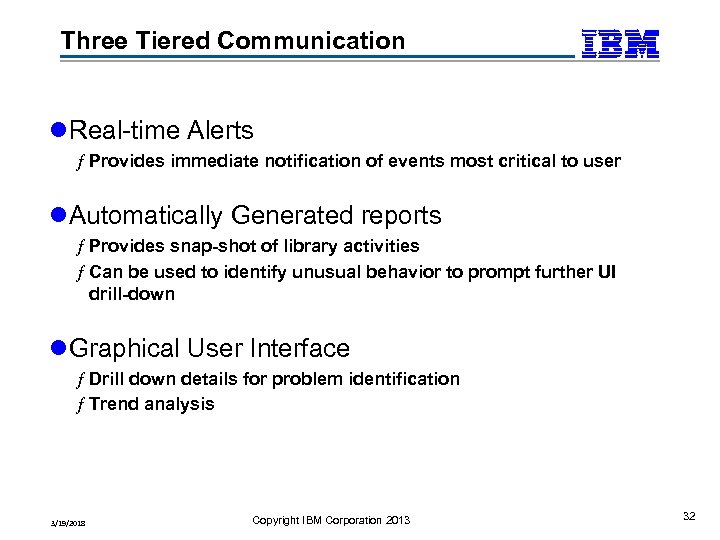 Three Tiered Communication

IBM

●Real-time Alerts

ƒ Provides immediate notification of events most critical to user

●Automatically Generated reports

ƒ Provides snap-shot of library activities

ƒ Can be used to identify unusual behavior to prompt further UI drill-down

●Graphical User Interface

ƒ Drill down details for problem identification

ƒ Trend analysis

3/19/2013

Copyright IBM Corporation 2013

32